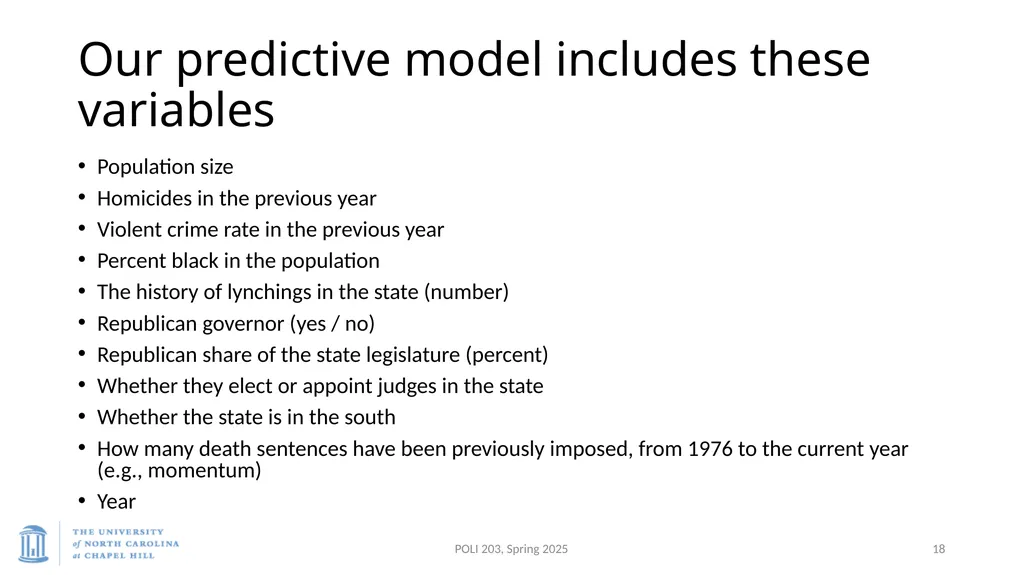 Our predictive model includes these variables

• Population size
• Homicides in the previous year
• Violent crime rate in the previous year
• Percent black in the population
• The history of lynchings in the state (number)
• Republican governor (yes / no)
• Republican share of the state legislature (percent)
• Whether they elect or appoint judges in the state
• Whether the state is in the south
• How many death sentences have been previously imposed, from 1976 to the current year (e.g., momentum)
• Year

THE UNIVERSITY of NORTH CAROLINA at CHAPEL HILL

POLI 203, Spring 2025

18